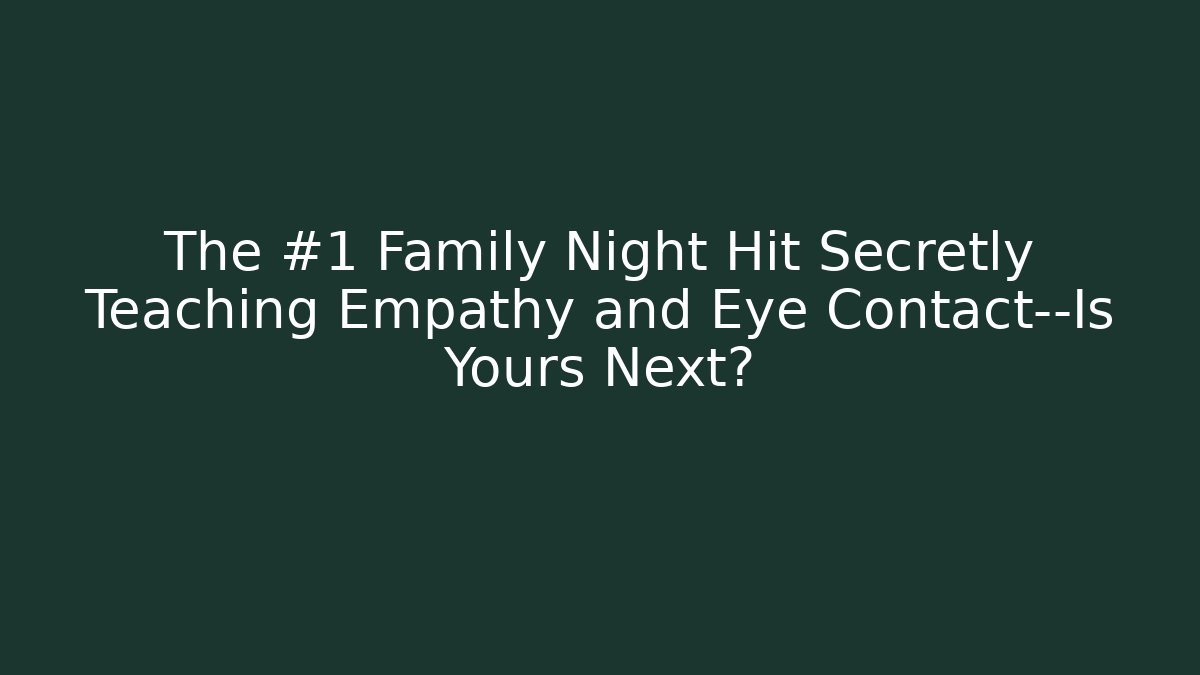 The #1 Family Night Hit Secretly Teaching Empathy and Eye Contact--Is Yours Next?